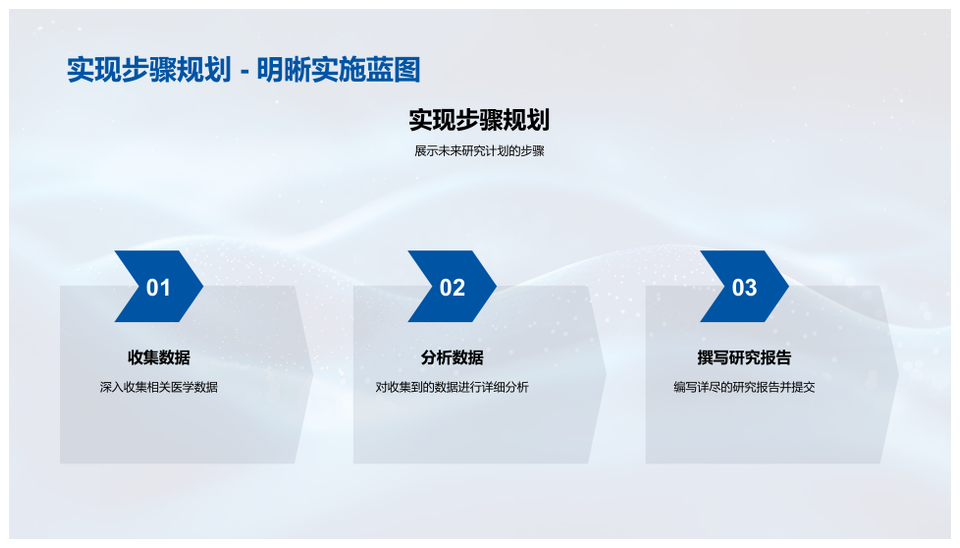 实现步骤规划 - 明晰实施蓝图

实现步骤规划

展示未来研究计划的步骤

01

收集数据

深入收集相关医学数据

02

分析数据

对收集到的数据进行详细分析

03

撰写研究报告

编写详尽的研究报告并提交